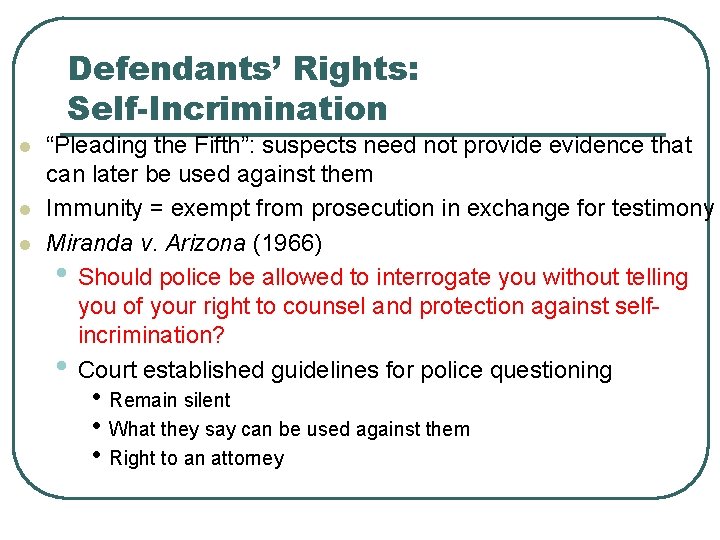 Defendants' Rights: Self-Incrimination

- "Pleading the Fifth": suspects need not provide evidence that can later be used against them
- Immunity = exempt from prosecution in exchange for testimony
- Miranda v. Arizona (1966)
  - Should police be allowed to interrogate you without telling you of your right to counsel and protection against self-incrimination?
  - Court established guidelines for police questioning
    - Remain silent
    - What they say can be used against them
    - Right to an attorney